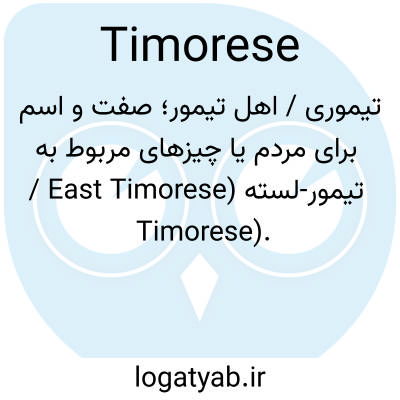 Timorese

تیموری / اهل تیمور؛ صفت و اسم برای مردم یا چیزهای مربوط به تیمور-لسته (East Timorese / Timorese).

logatyab.ir